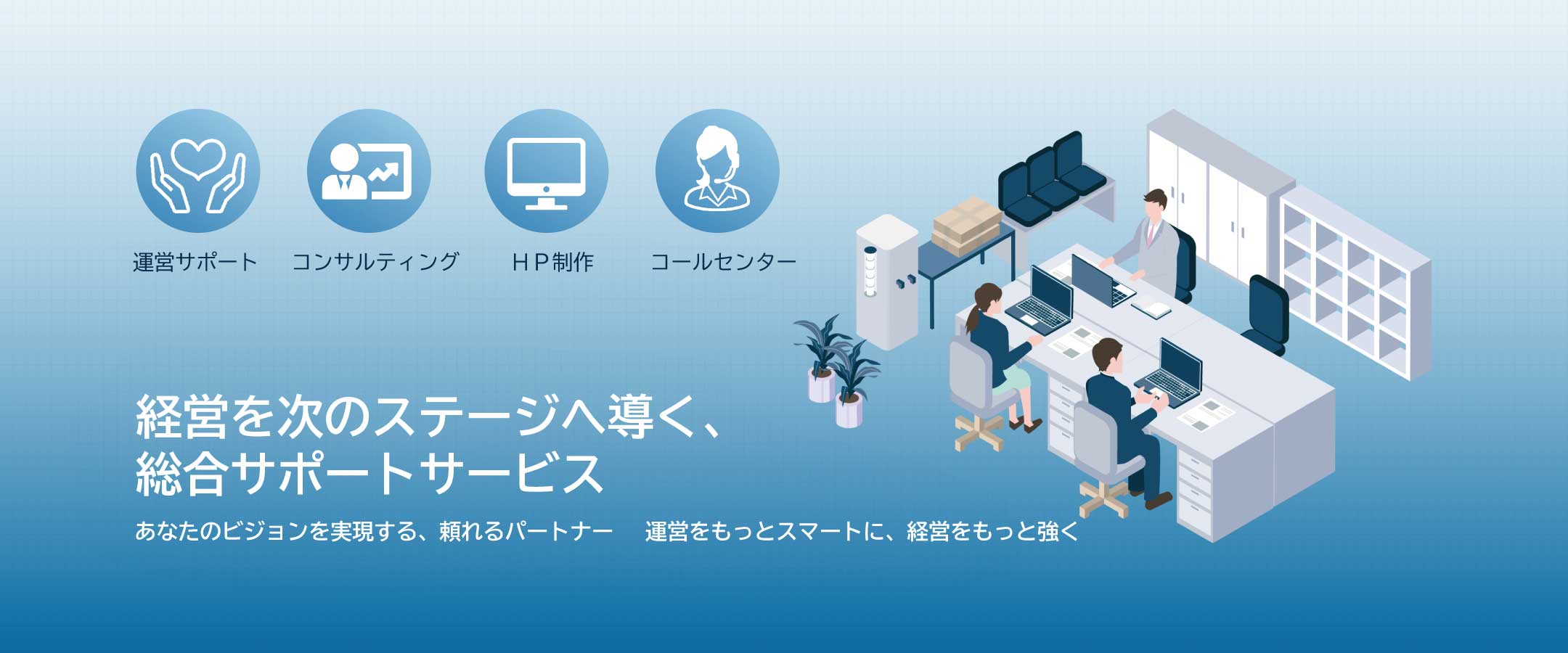 運営サポート　コンサルティング　ＨＰ制作　コールセンター

経営を次のステージへ導く、
総合サポートサービス

あなたのビジョンを実現する、頼れるパートナー　運営をもっとスマートに、経営をもっと強く